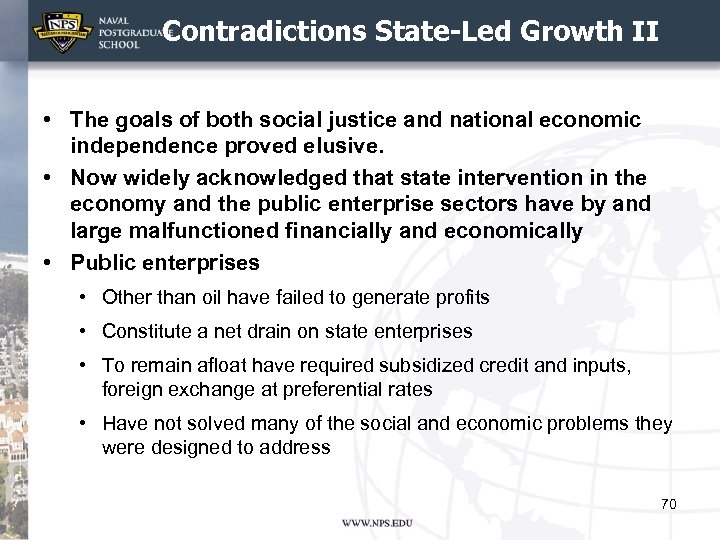 NPS

NAVAL POSTGRADUATE SCHOOL

Contradictions State-Led Growth II

• The goals of both social justice and national economic independence proved elusive.
• Now widely acknowledged that state intervention in the economy and the public enterprise sectors have by and large malfunctioned financially and economically
• Public enterprises
  • Other than oil have failed to generate profits
  • Constitute a net drain on state enterprises
  • To remain afloat have required subsidized credit and inputs, foreign exchange at preferential rates
  • Have not solved many of the social and economic problems they were designed to address

70

WWW.NPS.EDU